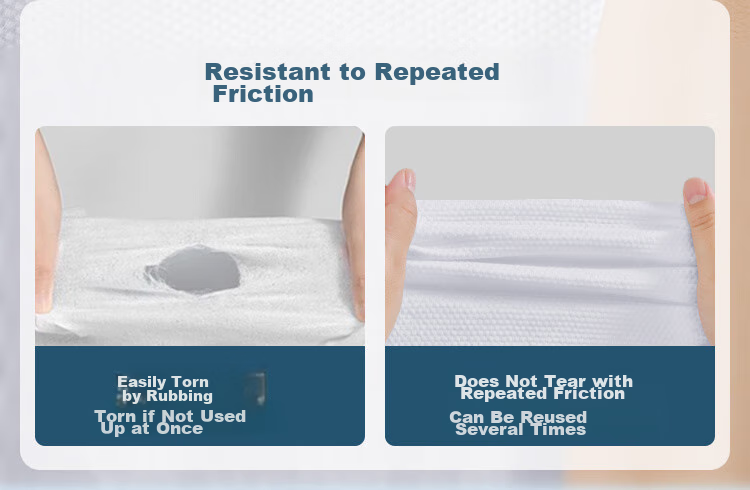 Resistant to Repeated Friction

Easily Torn by Rubbing

Torn if Not Used Up at Once

Does Not Tear with Repeated Friction

Can Be Reused Several Times